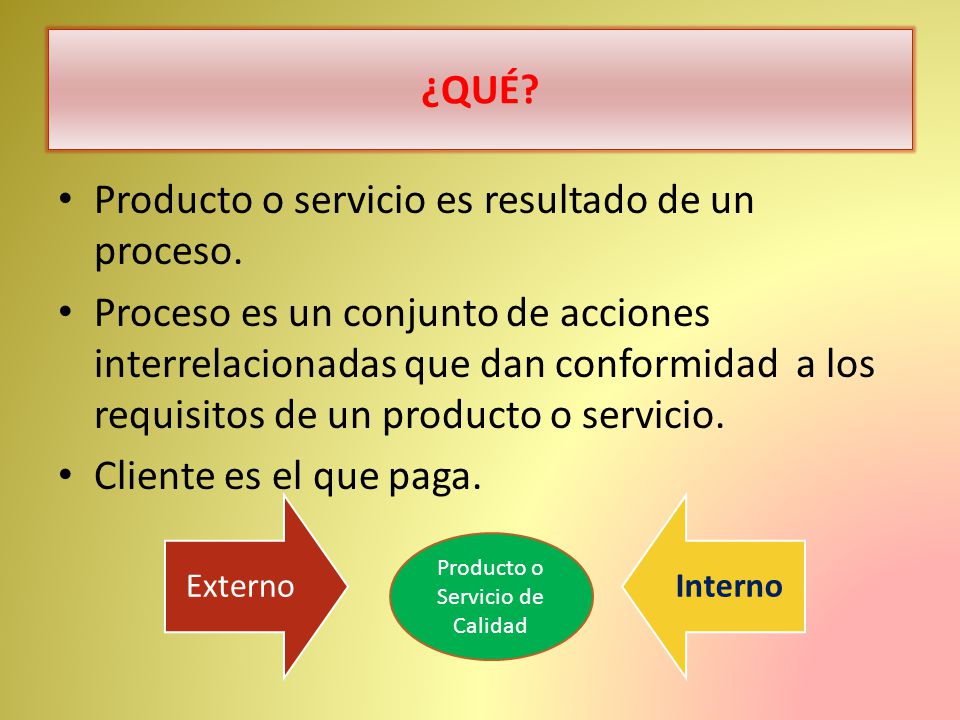 ¿QUÉ?

• Producto o servicio es resultado de un proceso.

• Proceso es un conjunto de acciones interrelacionadas que dan conformidad a los requisitos de un producto o servicio.

• Cliente es el que paga.

Externo

Producto o Servicio de Calidad

Interno